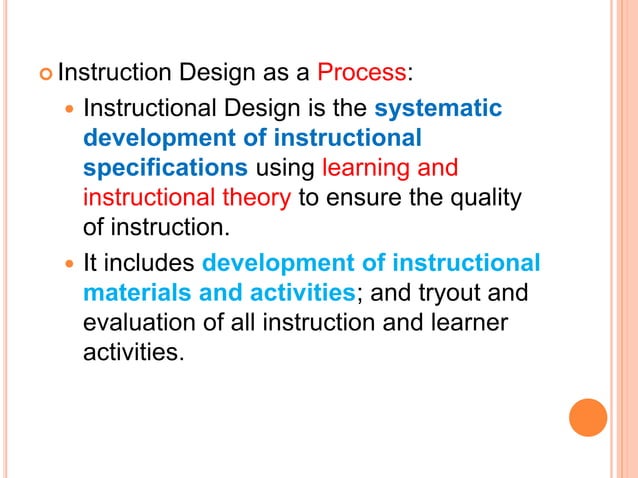 Instruction Design as a Process:

Instructional Design is the systematic development of instructional specifications using learning and instructional theory to ensure the quality of instruction.

It includes development of instructional materials and activities; and tryout and evaluation of all instruction and learner activities.